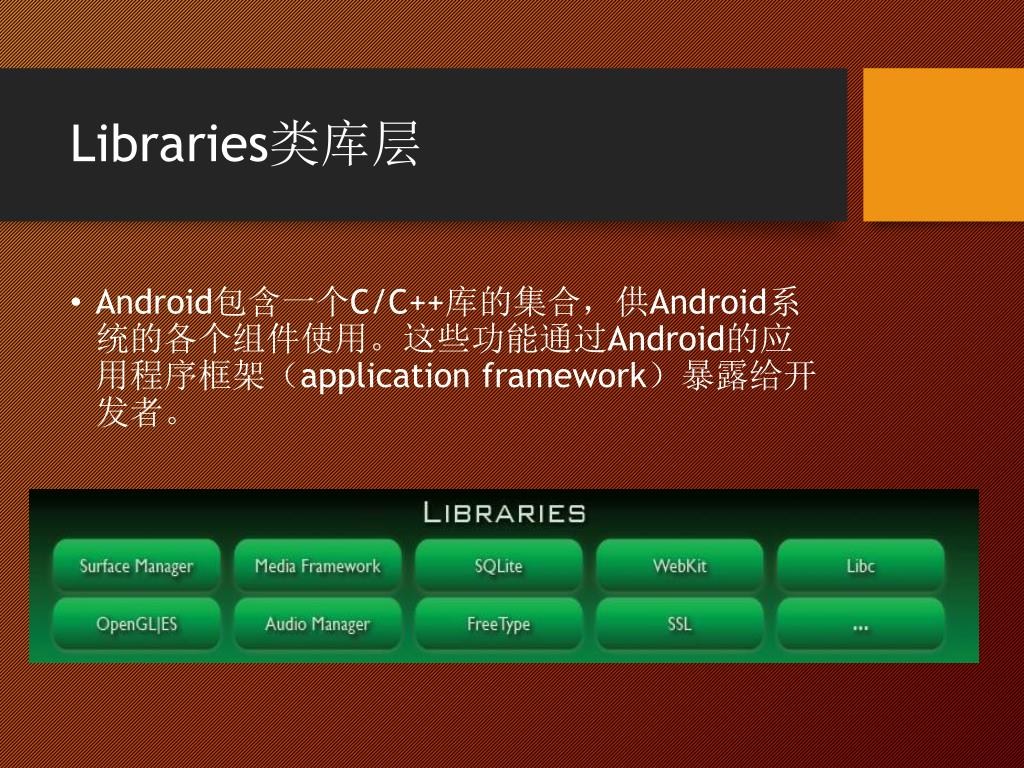 Libraries类库层

• Android包含一个C/C++库的集合，供Android系统的各个组件使用。这些功能通过Android的应用程序框架（application framework）暴露给开发者。

LIBRARIES

Surface Manager
Media Framework
SQLite
WebKit
Libc
OpenGL|ES
Audio Manager
FreeType
SSL
...